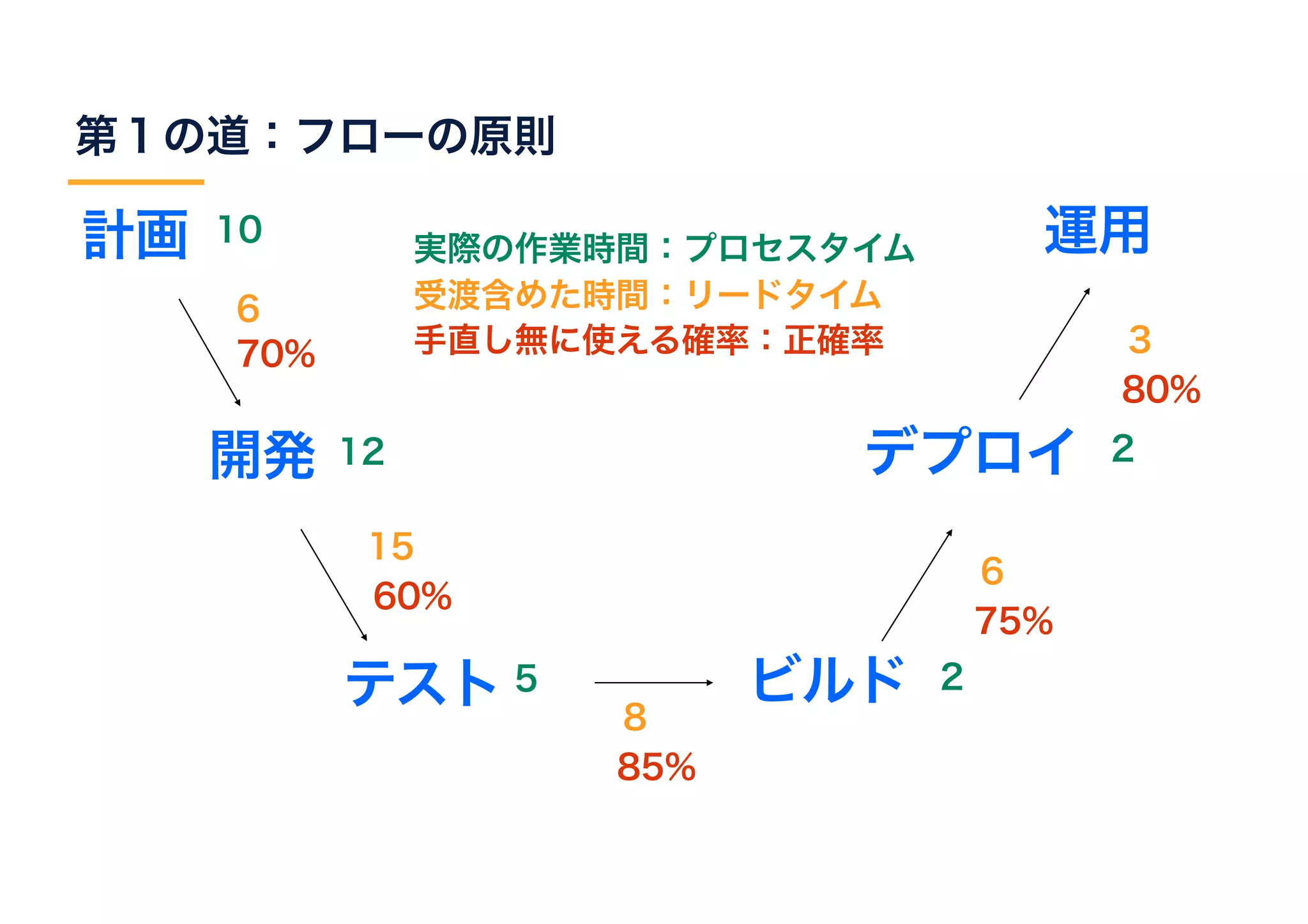 第１の道：フローの原則

計画 10

実際の作業時間：プロセスタイム
受渡含めた時間：リードタイム
手直し無に使える確率：正確率

運用

6
70%

3
80%

開発 12

デプロイ 2

15
60%

6
75%

テスト 5

ビルド 2

8
85%